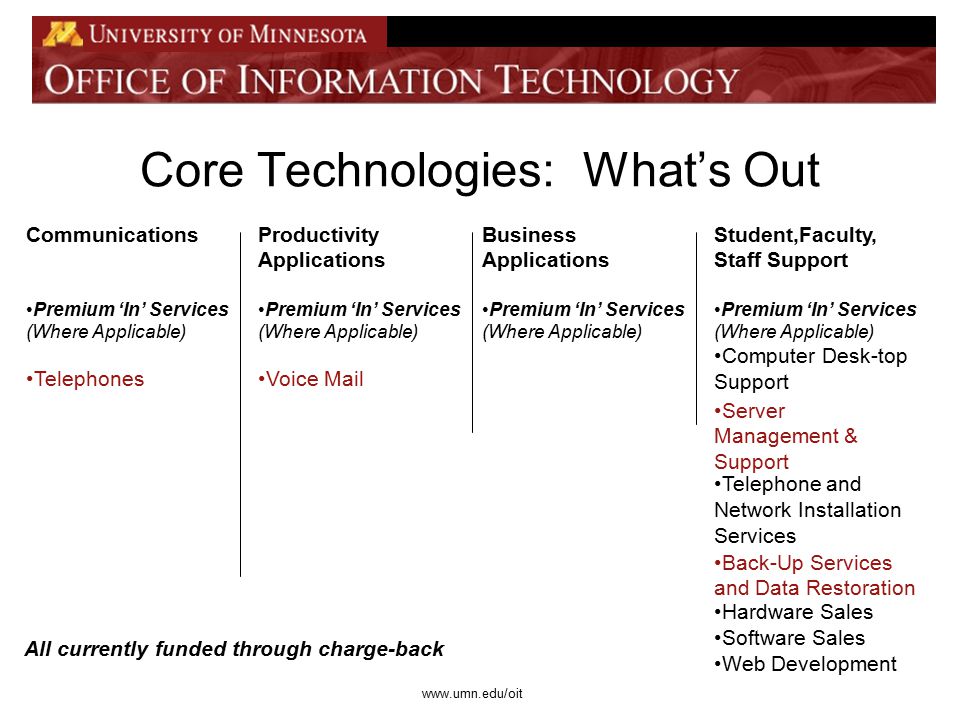 UNIVERSITY OF MINNESOTA

OFFICE OF INFORMATION TECHNOLOGY

Core Technologies: What's Out

Communications

•Premium 'In' Services (Where Applicable)

•Telephones

Productivity Applications

•Premium 'In' Services (Where Applicable)

•Voice Mail

Business Applications

•Premium 'In' Services (Where Applicable)

Student,Faculty, Staff Support

•Premium 'In' Services (Where Applicable)

•Computer Desk-top Support

•Server Management & Support

•Telephone and Network Installation Services

•Back-Up Services and Data Restoration

•Hardware Sales

•Software Sales

•Web Development

All currently funded through charge-back

www.umn.edu/oit